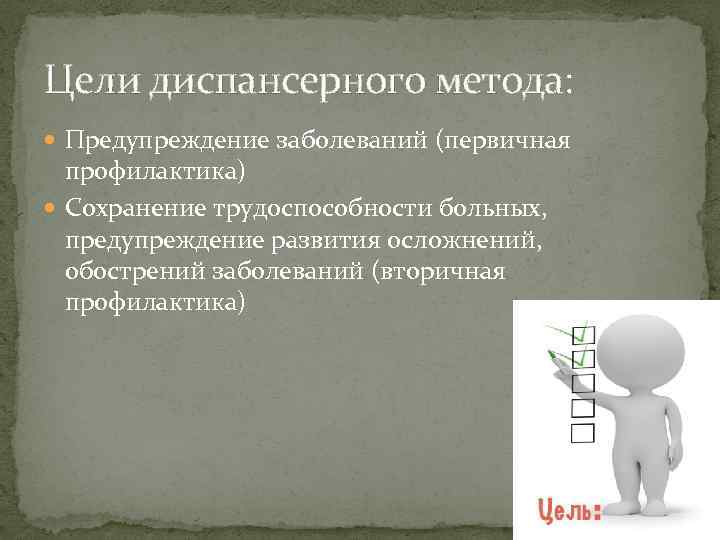 Цели диспансерного метода:

Предупреждение заболеваний (первичная профилактика)

Сохранение трудоспособности больных, предупреждение развития осложнений, обострений заболеваний (вторичная профилактика)

Цель: